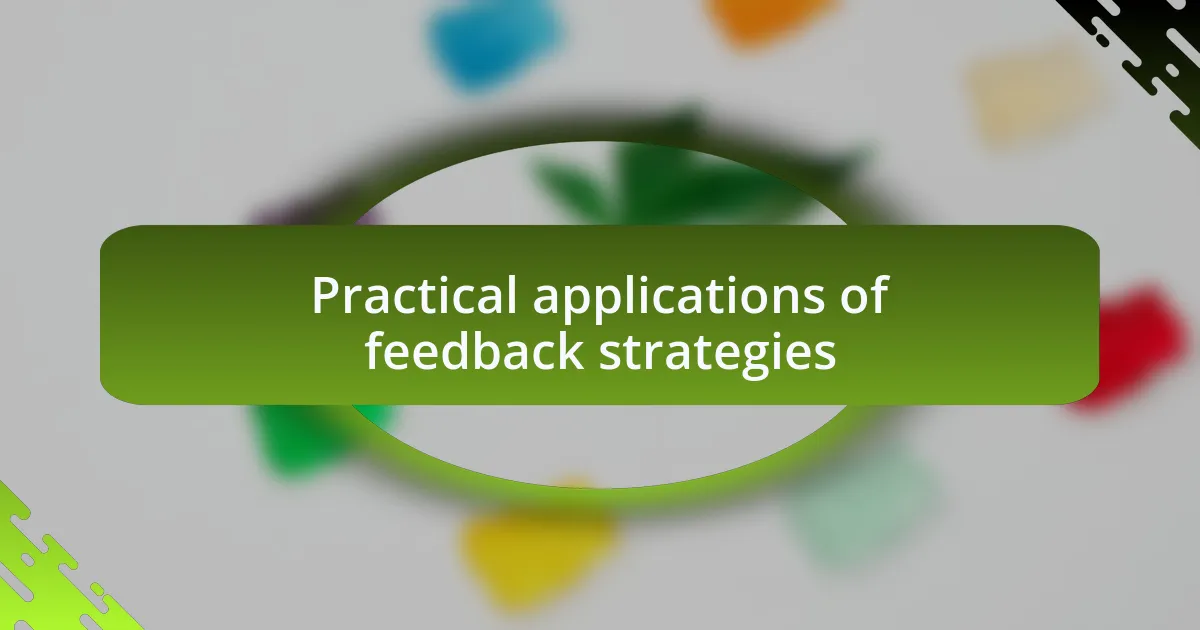 Practical applications of feedback strategies